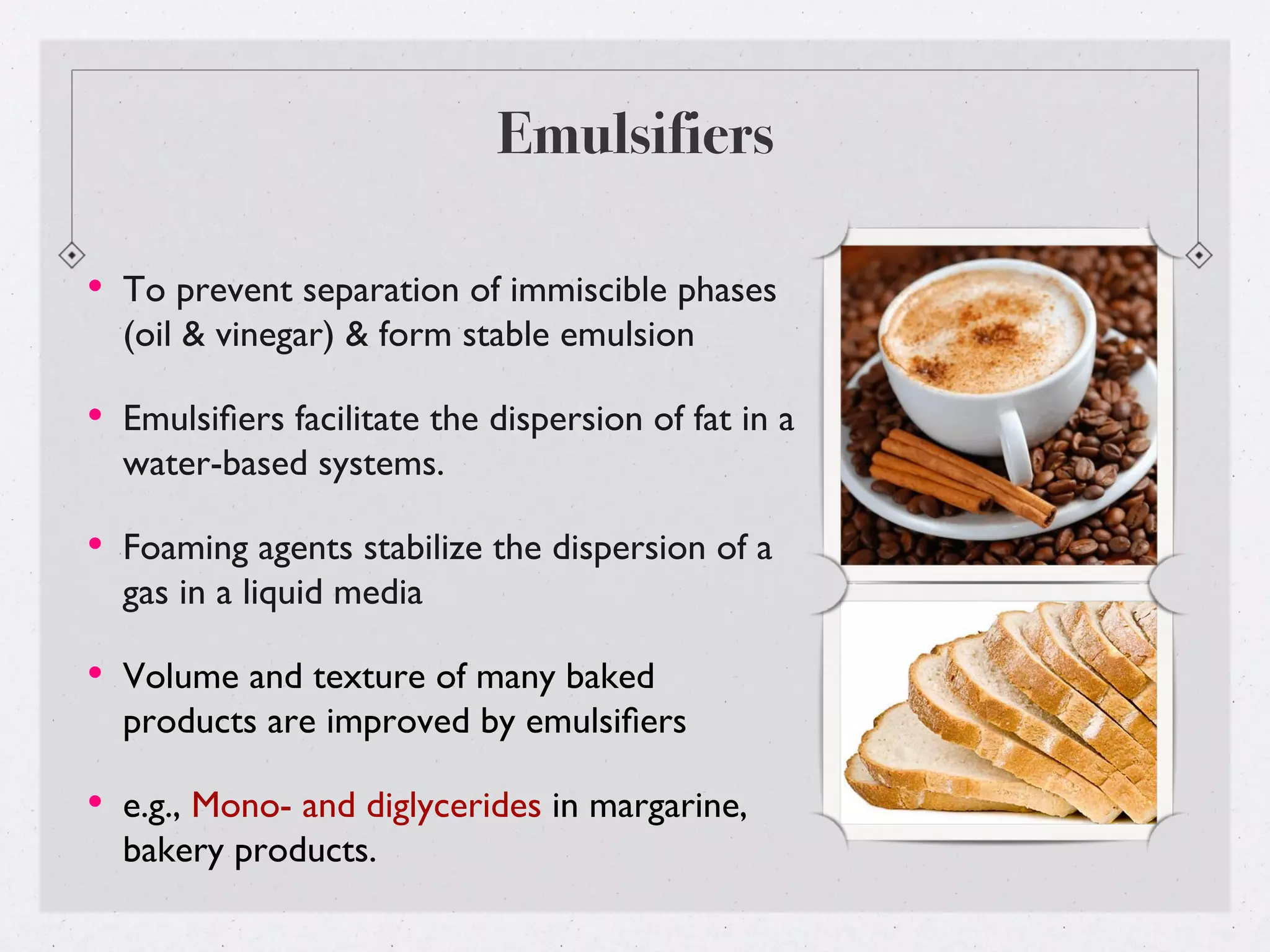 Emulsifiers

• To prevent separation of immiscible phases (oil & vinegar) & form stable emulsion

• Emulsifiers facilitate the dispersion of fat in a water-based systems.

• Foaming agents stabilize the dispersion of a gas in a liquid media

• Volume and texture of many baked products are improved by emulsifiers

• e.g., Mono- and diglycerides in margarine, bakery products.